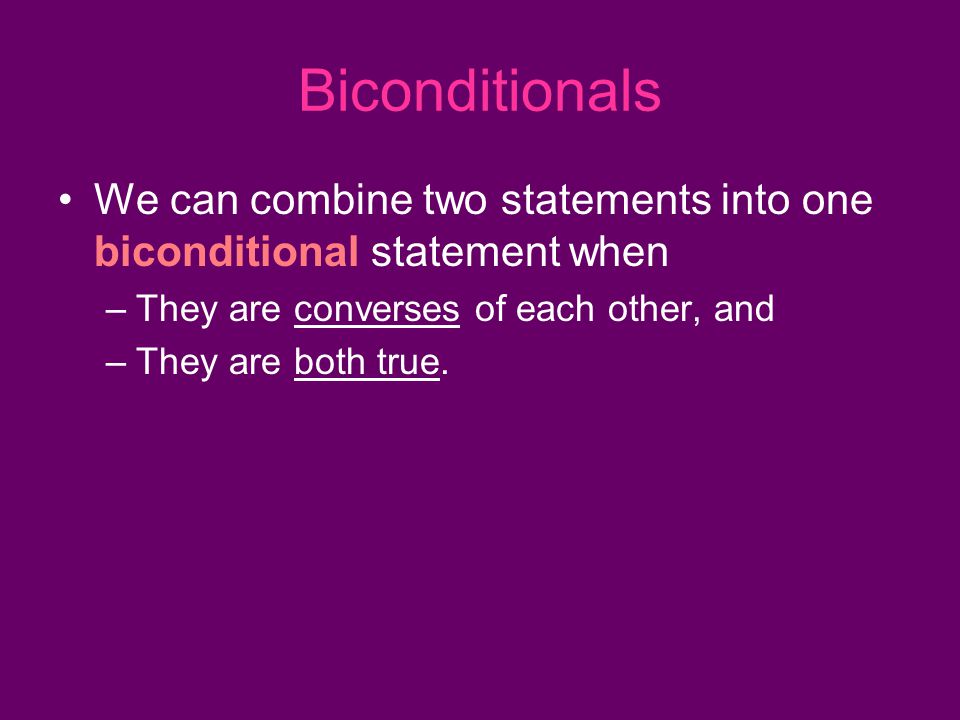 Biconditionals

• We can combine two statements into one biconditional statement when

– They are converses of each other, and

– They are both true.